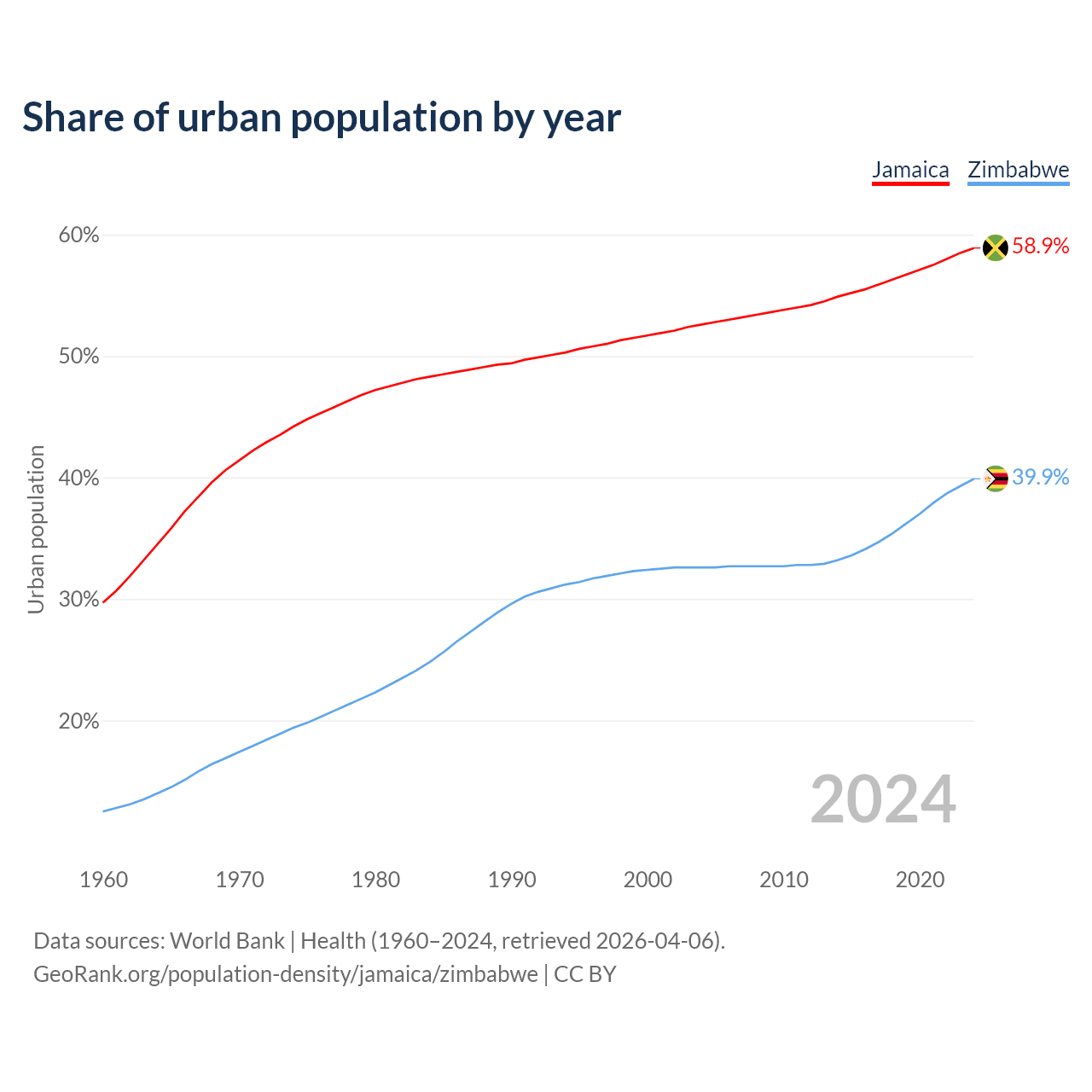 Share of urban population by year

Jamaica Zimbabwe

60%
50%
40%
30%
20%

Urban population

58.9%
39.9%

2024

1960 1970 1980 1990 2000 2010 2020

Data sources: World Bank | Health (1960–2024, retrieved 2026-04-06).
GeoRank.org/population-density/jamaica/zimbabwe | CC BY